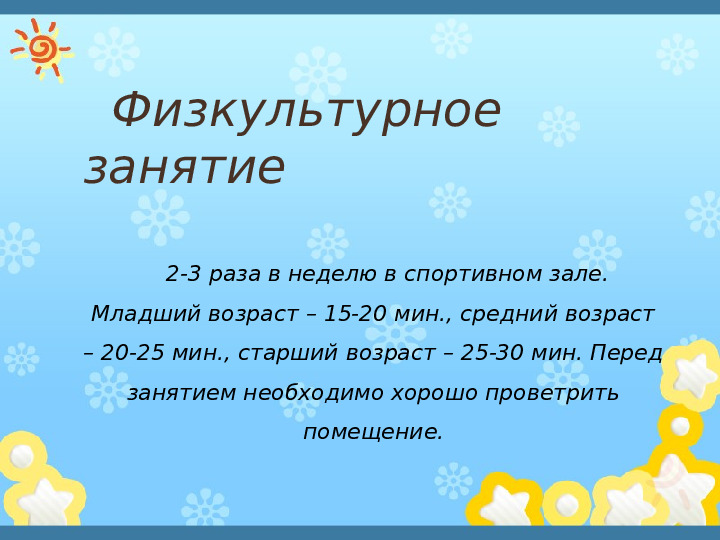 Физкультурное занятие

2-3 раза в неделю в спортивном зале. Младший возраст – 15-20 мин., средний возраст – 20-25 мин., старший возраст – 25-30 мин. Перед занятием необходимо хорошо проветрить помещение.